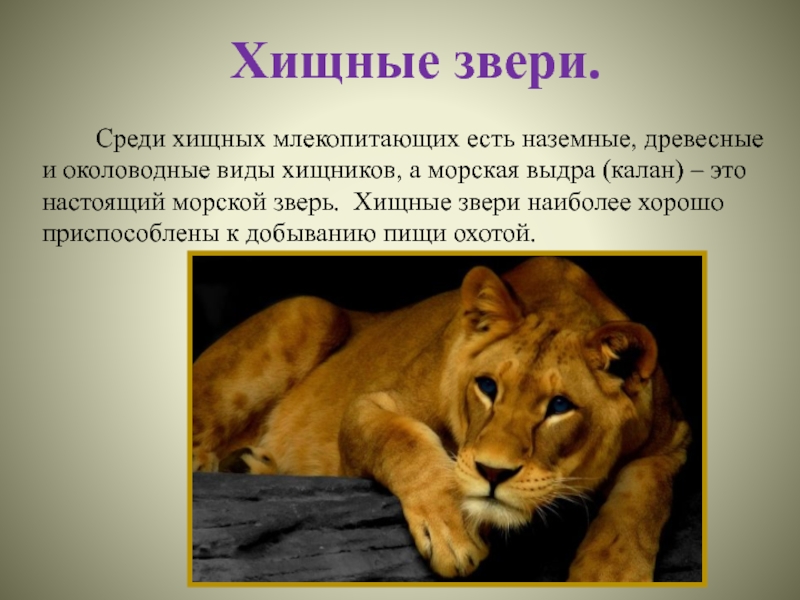 Хищные звери.

Среди хищных млекопитающих есть наземные, древесные и околоводные виды хищников, а морская выдра (калан) – это настоящий морской зверь. Хищные звери наиболее хорошо приспособлены к добыванию пищи охотой.